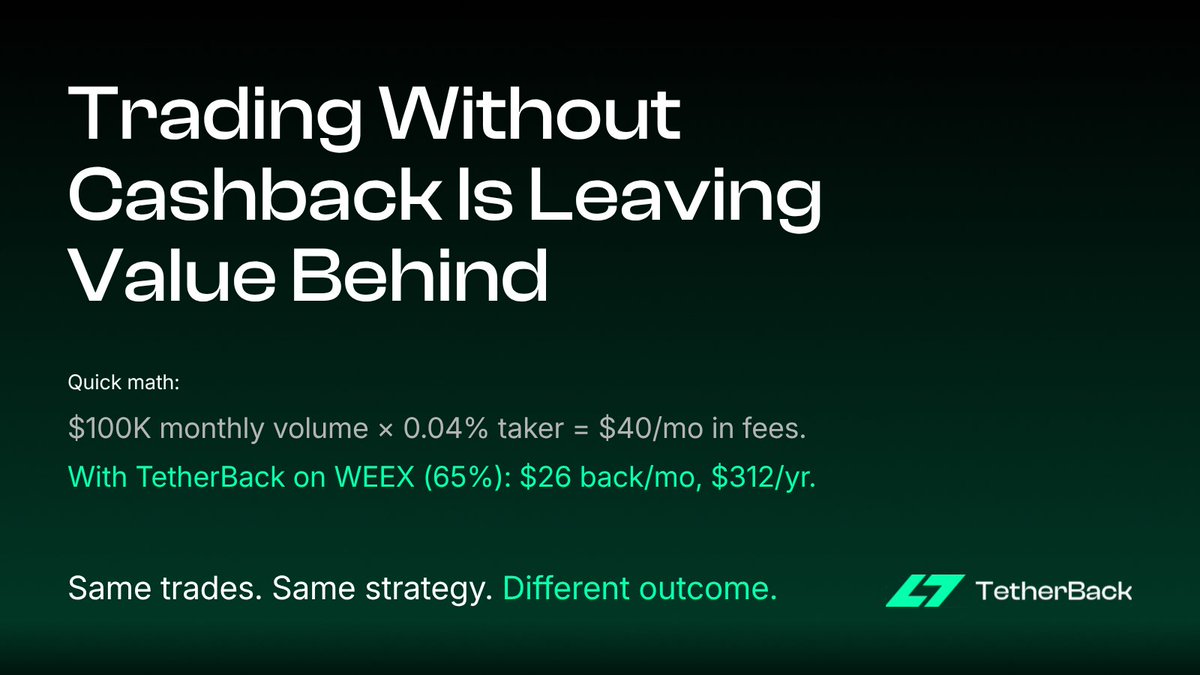 Trading Without Cashback Is Leaving Value Behind

Quick math:

\$100K monthly volume × 0.04% taker = \$40/mo in fees.

With TetherBack on WEEX (65%): \$26 back/mo, \$312/yr.

Same trades. Same strategy. Different outcome.

TetherBack